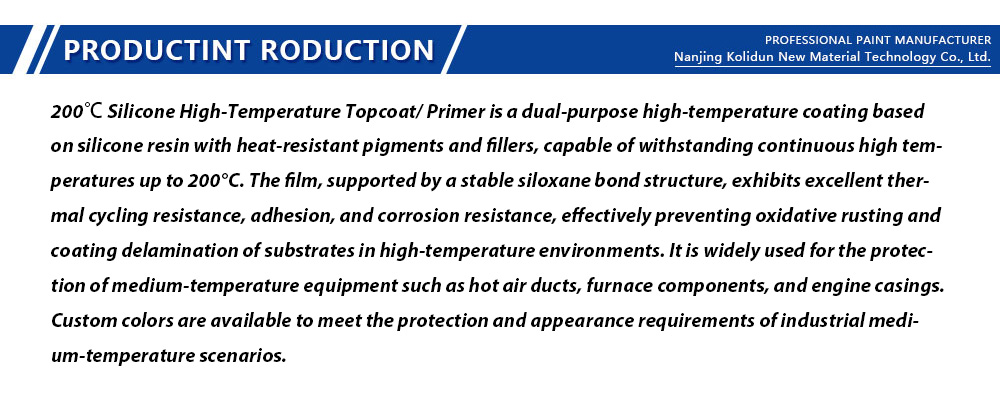 PRODUCTINT RODUCTION

PROFESSIONAL PAINT MANUFACTURER
Nanjing Kolidun New Material Technology Co., Ltd.

200℃ Silicone High-Temperature Topcoat/ Primer is a dual-purpose high-temperature coating based on silicone resin with heat-resistant pigments and fillers, capable of withstanding continuous high temperatures up to 200°C. The film, supported by a stable siloxane bond structure, exhibits excellent thermal cycling resistance, adhesion, and corrosion resistance, effectively preventing oxidative rusting and coating delamination of substrates in high-temperature environments. It is widely used for the protection of medium-temperature equipment such as hot air ducts, furnace components, and engine casings. Custom colors are available to meet the protection and appearance requirements of industrial medium-temperature scenarios.